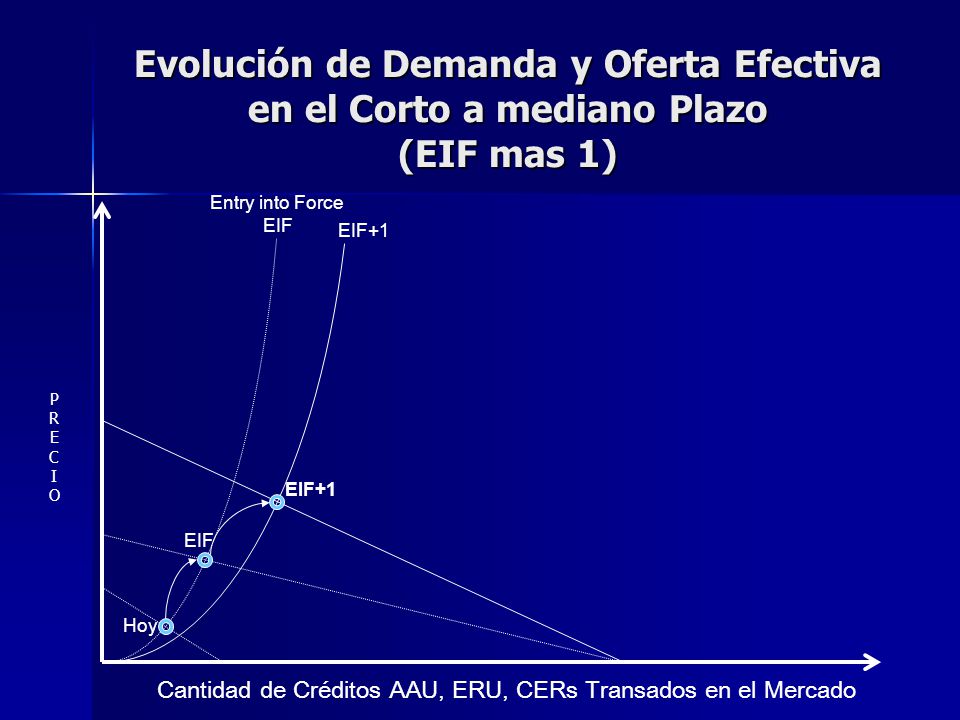 Evolución de Demanda y Oferta Efectiva en el Corto a mediano Plazo (EIF mas 1)

Entry into Force
EIF
EIF+1

P
R
E
C
I
O

EIF+1
EIF
Hoy

Cantidad de Créditos AAU, ERU, CERs Transados en el Mercado